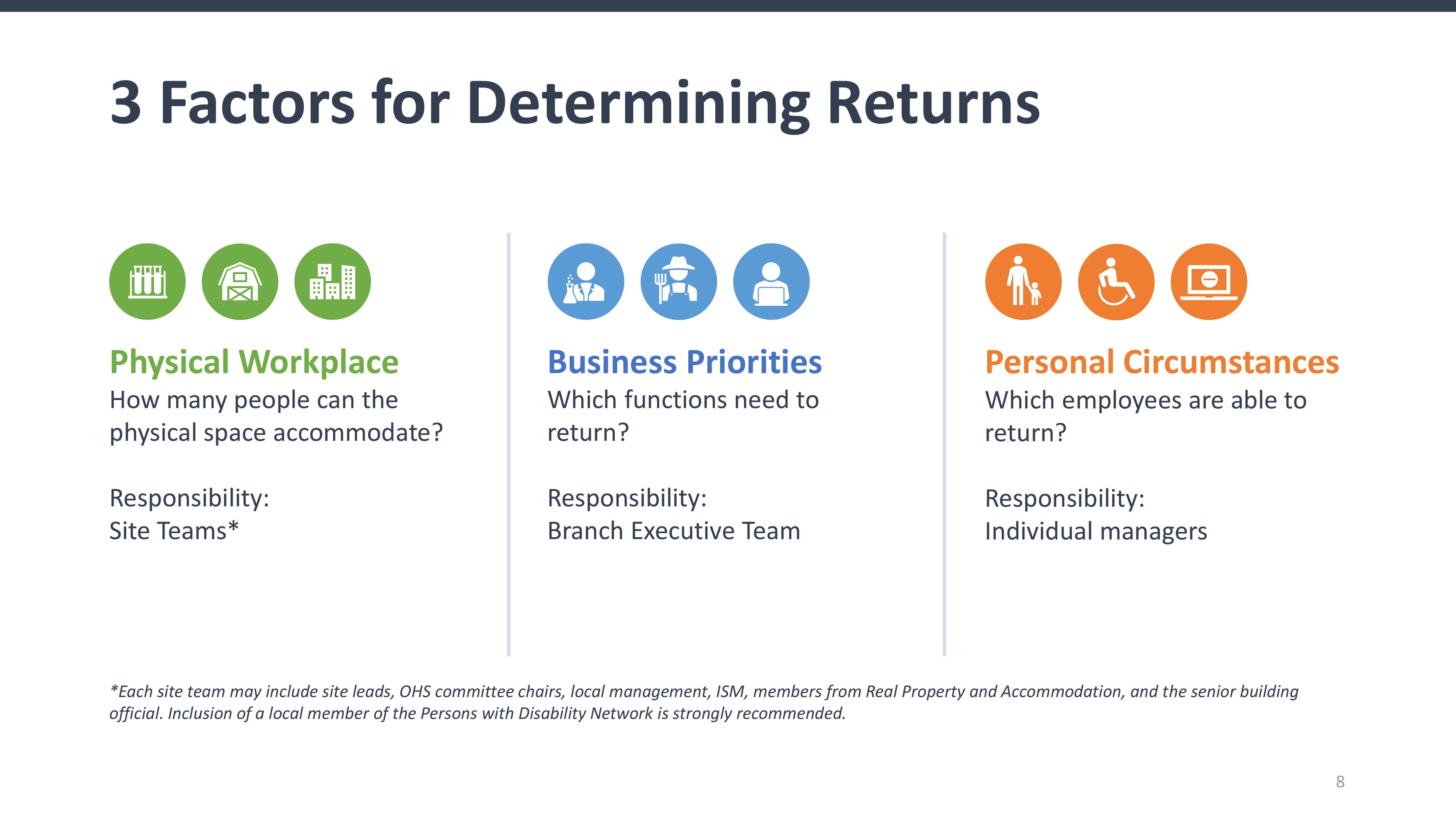 3 Factors for Determining Returns

Physical Workplace
How many people can the physical space accommodate?

Responsibility:
Site Teams*

Business Priorities
Which functions need to return?

Responsibility:
Branch Executive Team

Personal Circumstances
Which employees are able to return?

Responsibility:
Individual managers

*Each site team may include site leads, OHS committee chairs, local management, ISM, members from Real Property and Accommodation, and the senior building official. Inclusion of a local member of the Persons with Disability Network is strongly recommended.

8